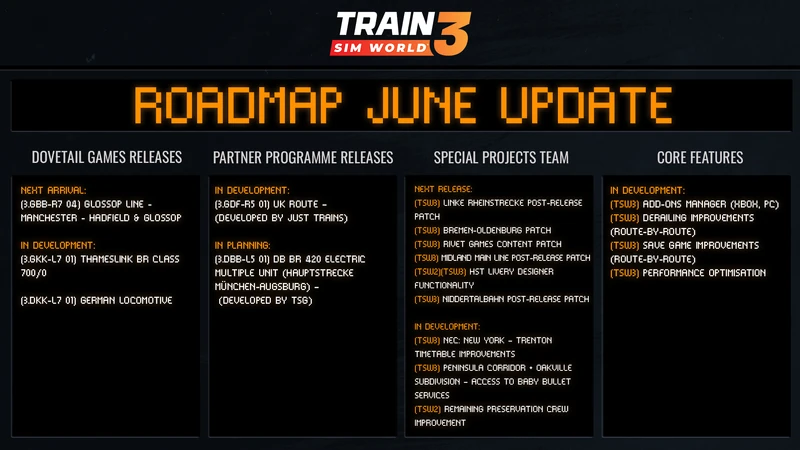 TRAIN SIM WORLD 3

ROADMAP JUNE UPDATE

DOVETAIL GAMES RELEASES

NEXT ARRIVAL:
(3.GBB-R7 04) GLOSSOP LINE - MANCHESTER - HADFIELD & GLOSSOP

IN DEVELOPMENT:
(3.GKK-L7 01) THAMESLINK BR CLASS 700/0

(3.DKK-L7 01) GERMAN LOCOMOTIVE

PARTNER PROGRAMME RELEASES

IN DEVELOPMENT:
(3.GDF-R5 01) UK ROUTE - (DEVELOPED BY JUST TRAINS)

IN PLANNING:
(3.DBB-L5 01) DB BR 420 ELECTRIC MULTIPLE UNIT (HAUPTSTRECKE MÜNCHEN-AUGSBURG) - (DEVELOPED BY TSG)

SPECIAL PROJECTS TEAM

NEXT RELEASE:
(TSW3) LINKE RHEINSTRECKE POST-RELEASE PATCH
(TSW3) BREMEN-OLDENBURG PATCH
(TSW3) RIVET GAMES CONTENT PATCH
(TSW3) MIDLAND MAIN LINE POST-RELEASE PATCH
(TSW2)(TSW3) HST LIVERY DESIGNER FUNCTIONALITY
(TSW3) NIDDERTALBAHN POST-RELEASE PATCH

IN DEVELOPMENT:
(TSW3) NEC: NEW YORK - TRENTON TIMETABLE IMPROVEMENTS
(TSW3) PENINSULA CORRIDOR • OAKVILLE SUBDIVISION - ACCESS TO BABY BULLET SERVICES
(TSW2) REMAINING PRESERVATION CREW IMPROVEMENT

CORE FEATURES

IN DEVELOPMENT:
(TSW3) ADD-ONS MANAGER (XBOX, PC)
(TSW3) DERAILING IMPROVEMENTS (ROUTE-BY-ROUTE)
(TSW3) SAVE GAME IMPROVEMENTS (ROUTE-BY-ROUTE)
(TSW3) PERFORMANCE OPTIMISATION